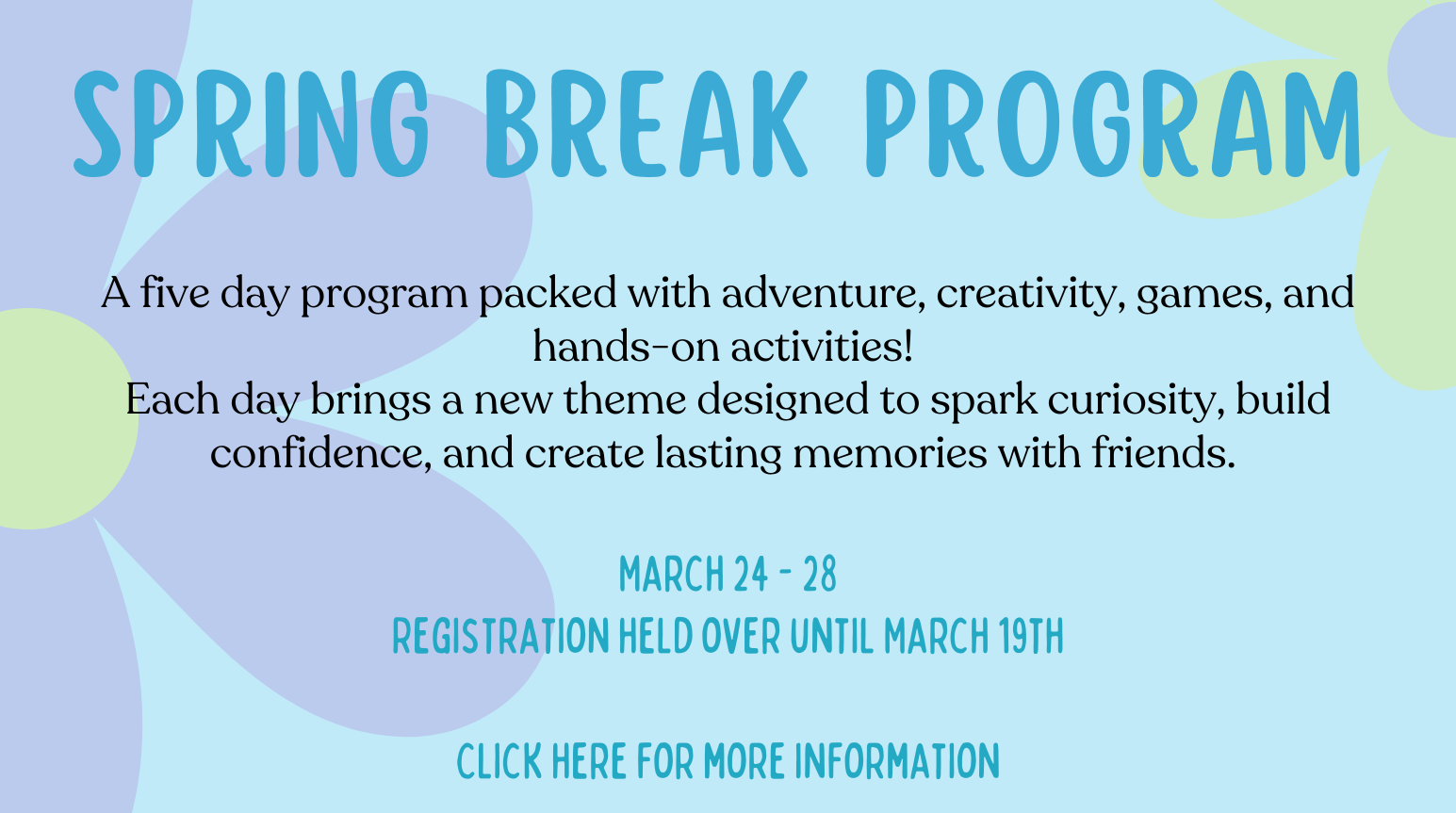 SPRING BREAK PROGRAM

A five day program packed with adventure, creativity, games, and hands-on activities!
Each day brings a new theme designed to spark curiosity, build confidence, and create lasting memories with friends.

MARCH 24 - 28
REGISTRATION HELD OVER UNTIL MARCH 19TH

CLICK HERE FOR MORE INFORMATION